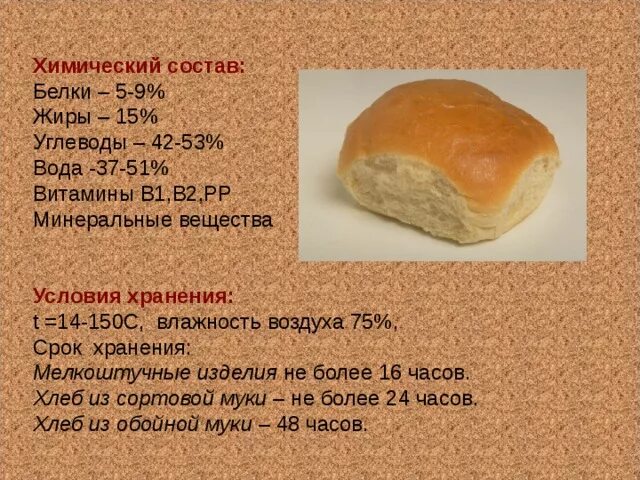 Химический состав:
Белки – 5-9%
Жиры – 15%
Углеводы – 42-53%
Вода -37-51%
Витамины В1,В2,РР
Минеральные вещества

Условия хранения:
t =14-150С, влажность воздуха 75%,
Срок хранения:
Мелкоштучные изделия не более 16 часов.
Хлеб из сортовой муки – не более 24 часов.
Хлеб из обойной муки – 48 часов.